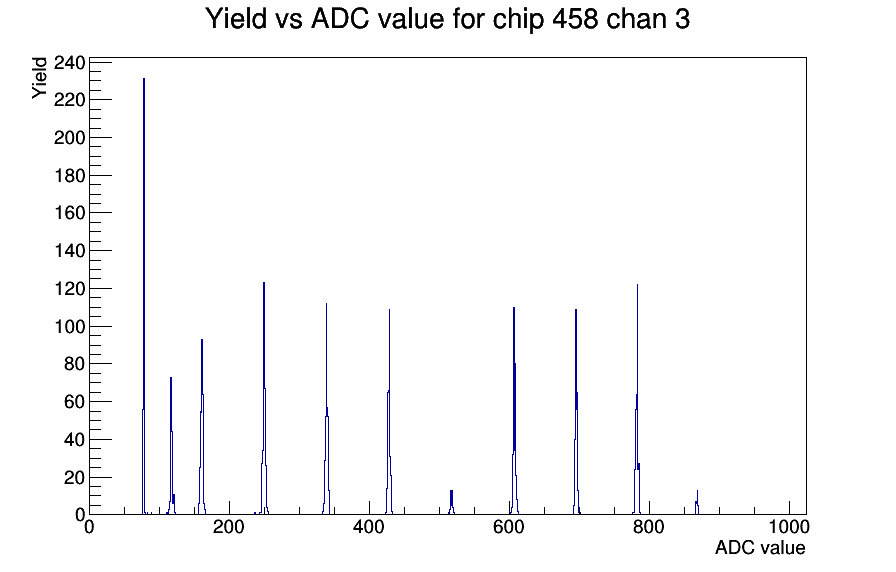 Yield vs ADC value for chip 458 chan 3

Yield

240
220
200
180
160
140
120
100
80
60
40
20
0

0
200
400
600
800
1000

ADC value